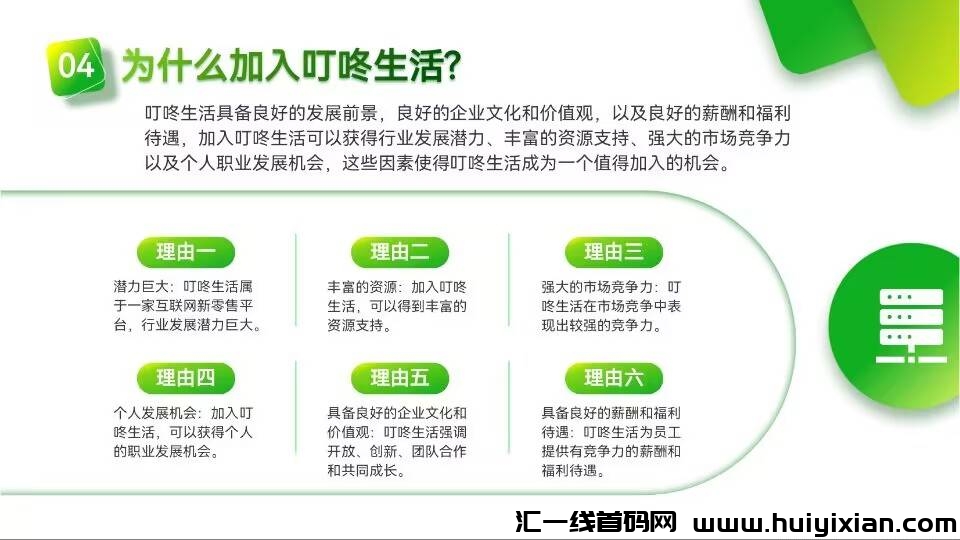 04 为什么加入叮咚生活?

叮咚生活具备良好的发展前景，良好的企业文化和价值观，以及良好的薪酬和福利待遇，加入叮咚生活可以获得行业发展潜力、丰富的资源支持、强大的市场竞争力以及个人职业发展机会，这些因素使得叮咚生活成为一个值得加入的机会。

理由一

潜力巨大：叮咚生活属于一家互联网新零售平台，行业发展潜力巨大。

理由二

丰富的资源：加入叮咚生活，可以得到丰富的资源支持。

理由三

强大的市场竞争力：叮咚生活在市场竞争中表现出较强的竞争力。

理由四

个人发展机会：加入叮咚生活，可以获得个人的职业发展机会。

理由五

具备良好的企业文化和价值观：叮咚生活强调开放、创新、团队合作和共同成长。

理由六

具备良好的薪酬和福利待遇：叮咚生活为员工提供有竞争力的薪酬和福利待遇。

汇一线首码网 www.huiyixian.com